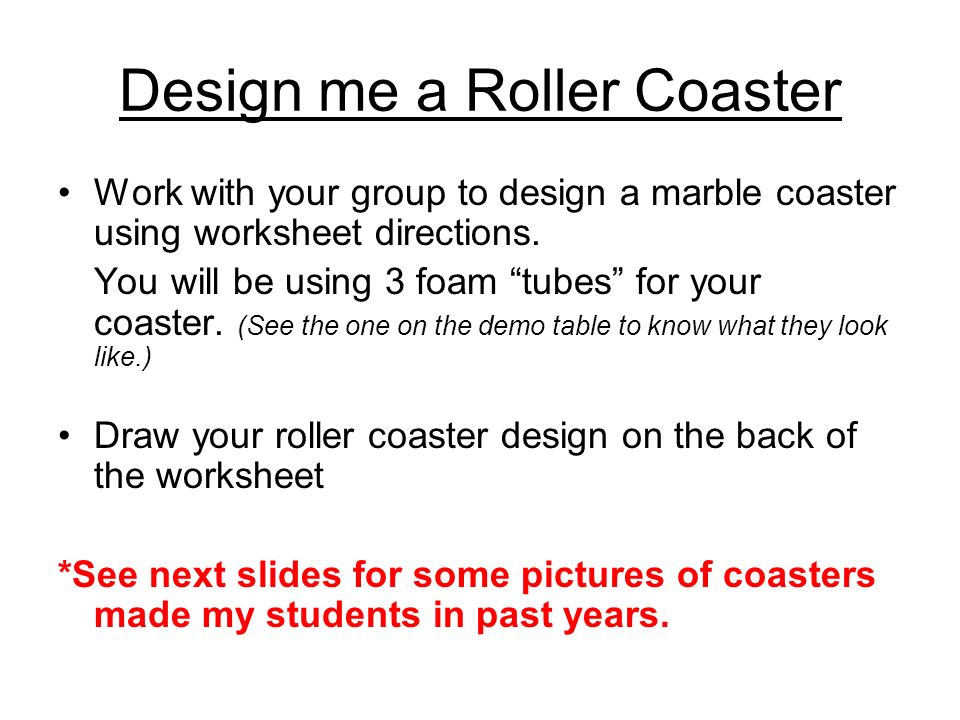 Design me a Roller Coaster

• Work with your group to design a marble coaster using worksheet directions.

You will be using 3 foam “tubes” for your coaster. (See the one on the demo table to know what they look like.)

• Draw your roller coaster design on the back of the worksheet

*See next slides for some pictures of coasters made my students in past years.